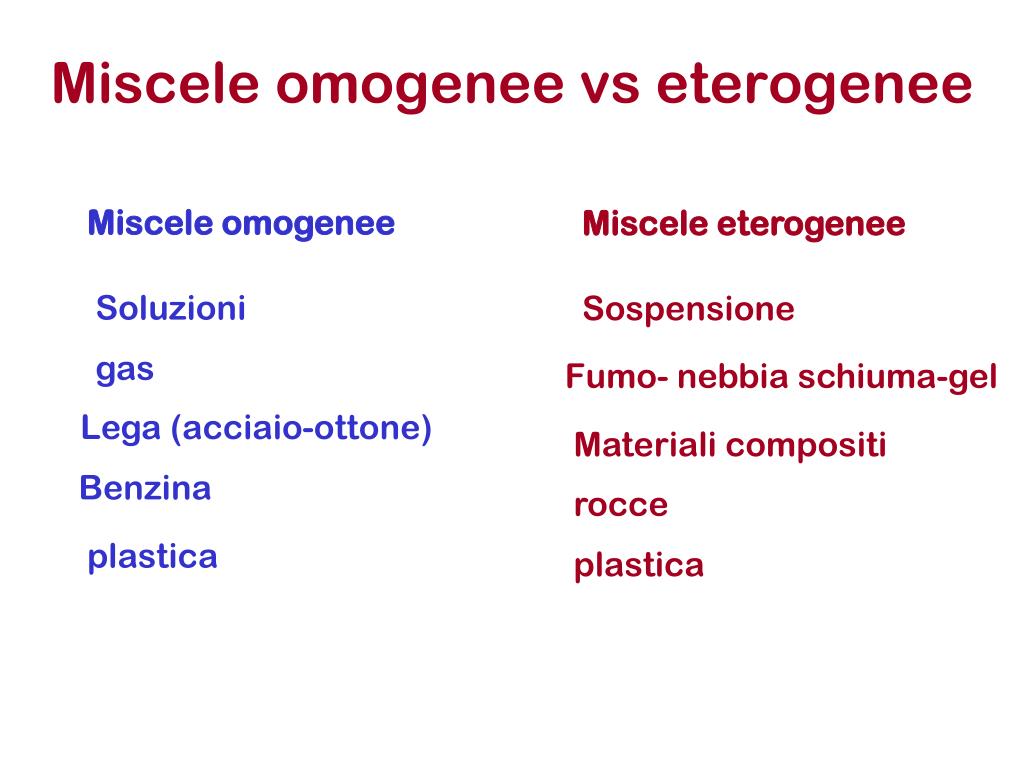 Miscele omogenee vs eterogenee

Miscele omogenee

Soluzioni

gas

Lega (acciaio-ottone)

Benzina

plastica

Miscele eterogenee

Sospensione

Fumo- nebbia schiuma-gel

Materiali compositi

rocce

plastica